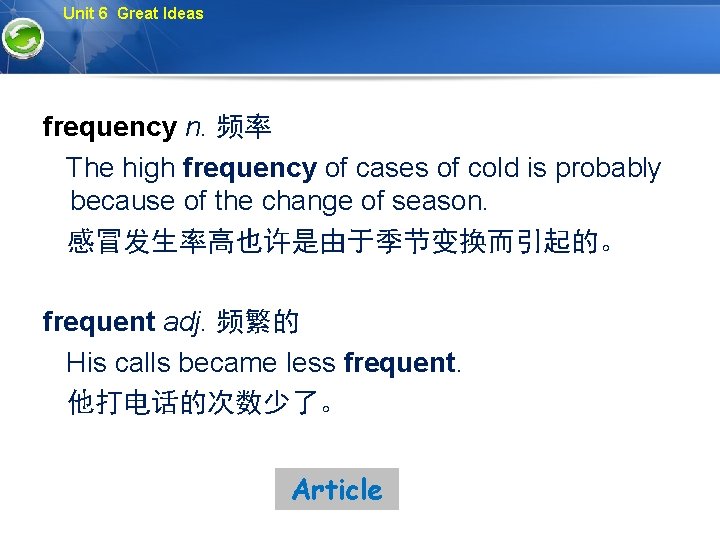 Unit 6 Great Ideas

frequency n. 频率

The high frequency of cases of cold is probably because of the change of season.

感冒发生率高也许是由于季节变换而引起的。

frequent adj. 频繁的

His calls became less frequent.

他打电话的次数少了。

Article